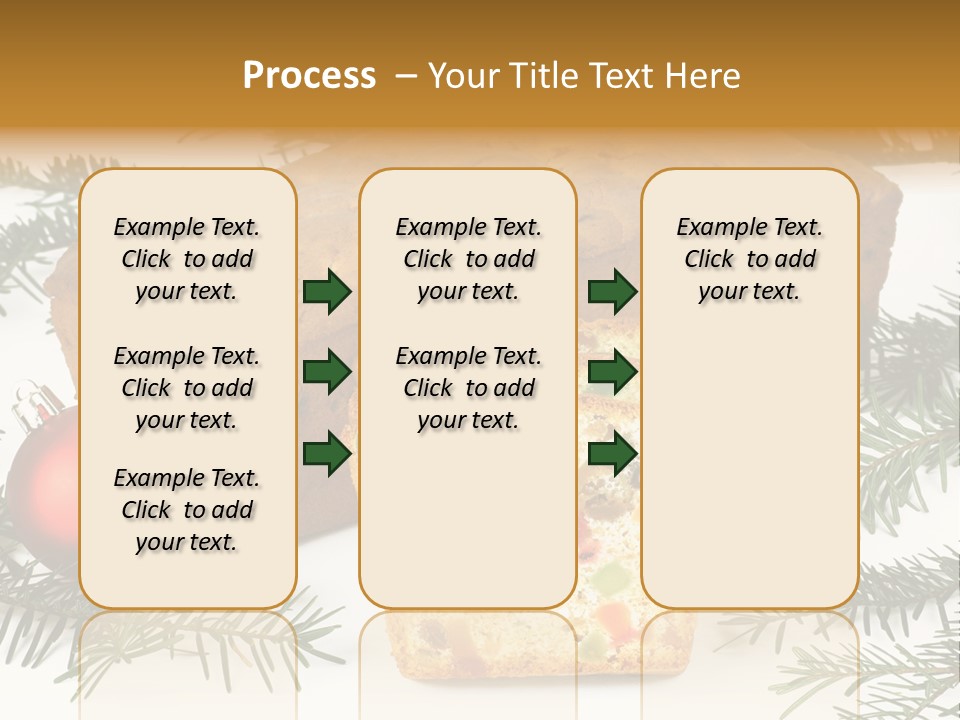 Process – Your Title Text Here

Example Text. Click to add your text.

Example Text. Click to add your text.

Example Text. Click to add your text.

Example Text. Click to add your text.

Example Text. Click to add your text.

Example Text. Click to add your text.